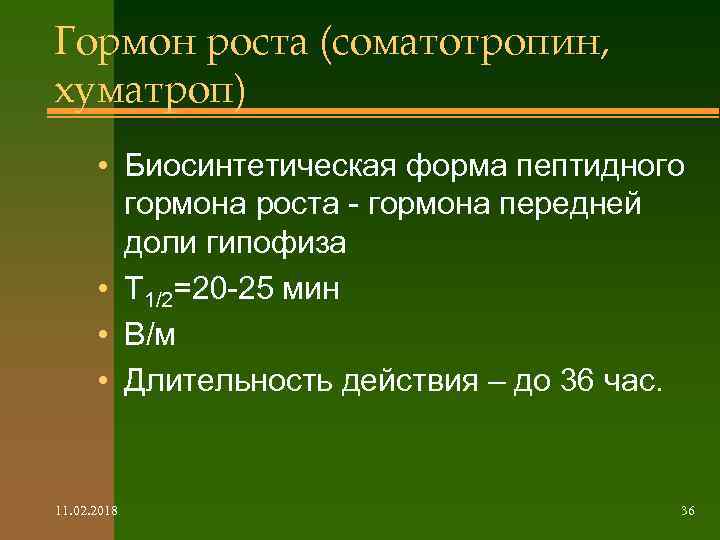 Гормон роста (соматотропин, хуматроп)

• Биосинтетическая форма пептидного гормона роста - гормона передней доли гипофиза
• $T_{1/2}$=20-25 мин
• В/м
• Длительность действия – до 36 час.

11.02.2018

36